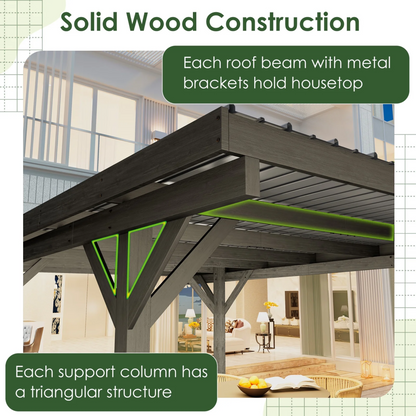 Solid Wood Construction

Each roof beam with metal brackets hold housetop

Each support column has a triangular structure